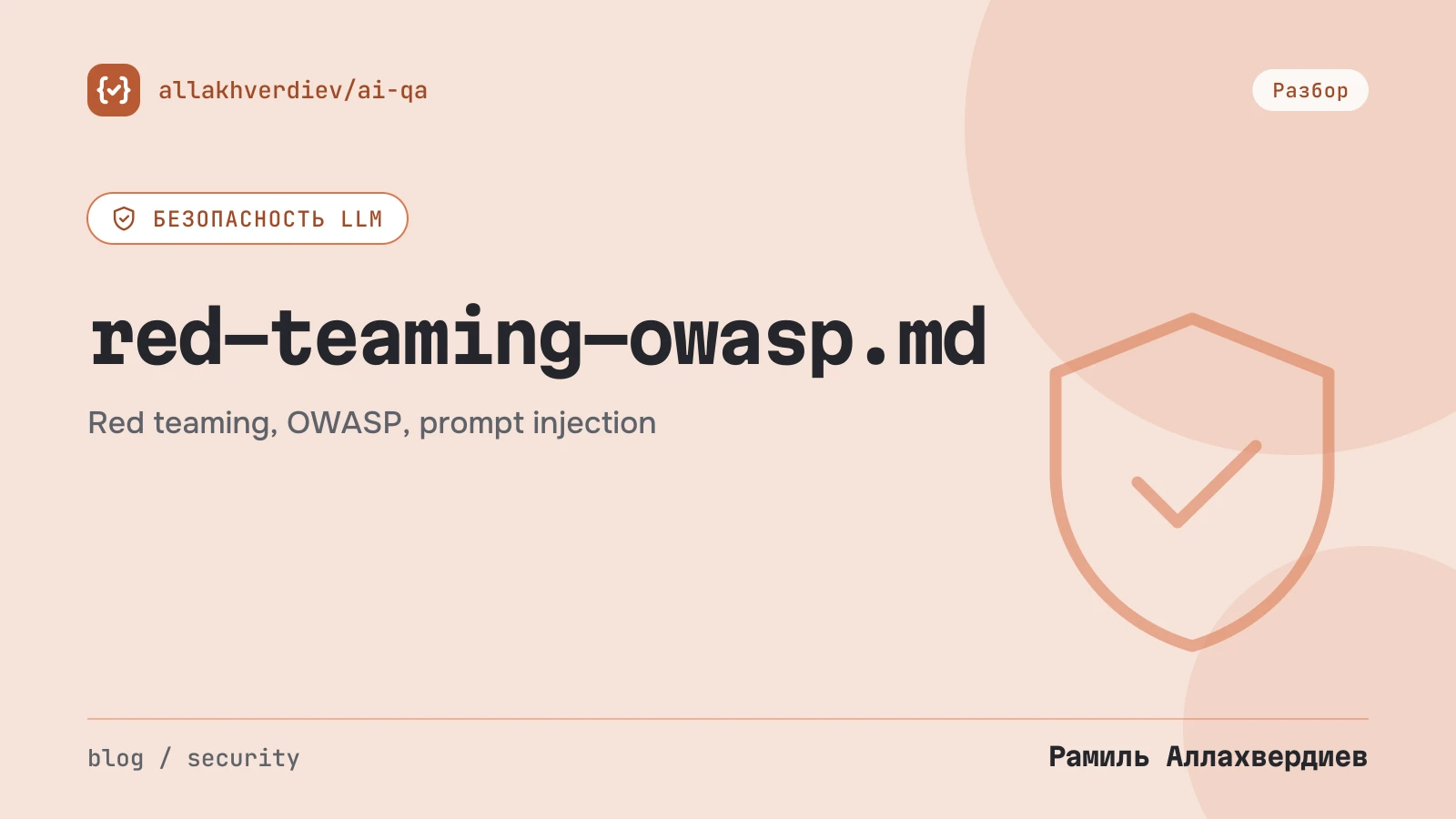 allakhverdiev/ai-qa

Разбор

БЕЗОПАСНОСТЬ LLM

red-teaming-owasp.md

Red teaming, OWASP, prompt injection

blog / security

Рамиль Аллахвердиев